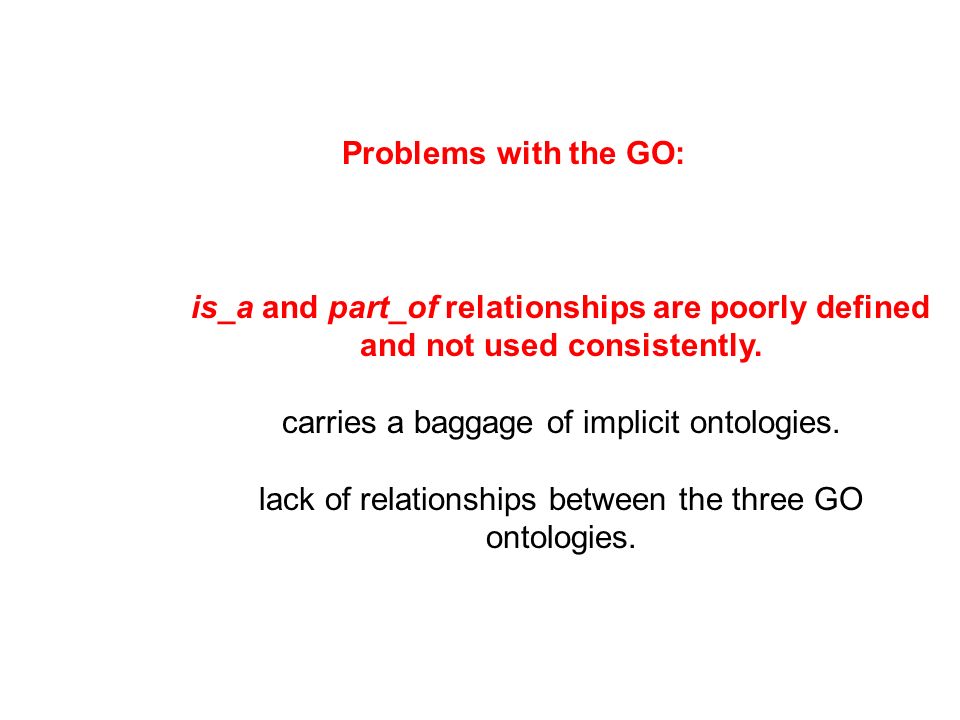 Problems with the GO:

is_a and part_of relationships are poorly defined and not used consistently.

carries a baggage of implicit ontologies.

lack of relationships between the three GO ontologies.